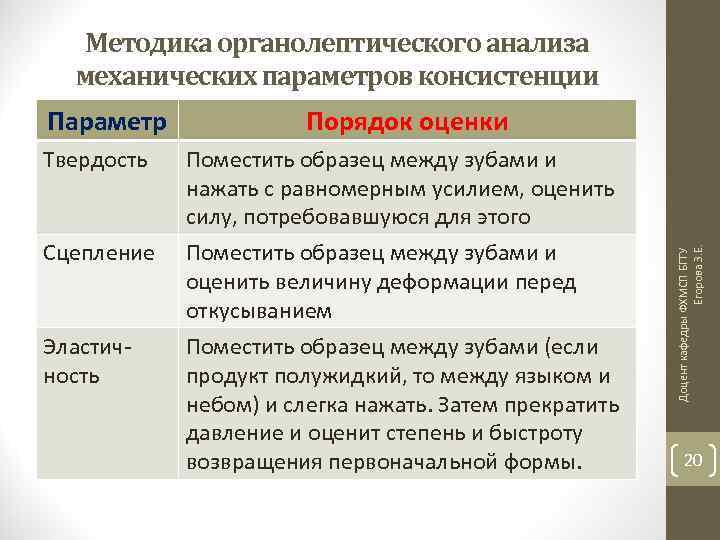 Методика органолептического анализа механических параметров консистенции

| Параметр | Порядок оценки |
|---|---|
| Твердость | Поместить образец между зубами и нажать с равномерным усилием, оценить силу, потребовавшуюся для этого |
| Сцепление | Поместить образец между зубами и оценить величину деформации перед откусыванием |
| Эластичность | Поместить образец между зубами (если продукт полужидкий, то между языком и небом) и слегка нажать. Затем прекратить давление и оценит степень и быстроту возвращения первоначальной формы. |

Доцент кафедры ФХМСП БГТУ Егорова З.Е.

20